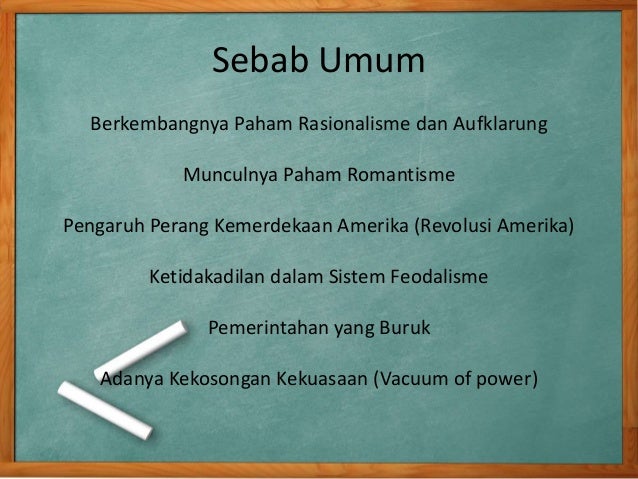 Sebab Umum

Berkembangnya Paham Rasionalisme dan Aufklarung

Munculnya Paham Romantisme

Pengaruh Perang Kemerdekaan Amerika (Revolusi Amerika)

Ketidakadilan dalam Sistem Feodalisme

Pemerintahan yang Buruk

Adanya Kekosongan Kekuasaan (Vacuum of power)